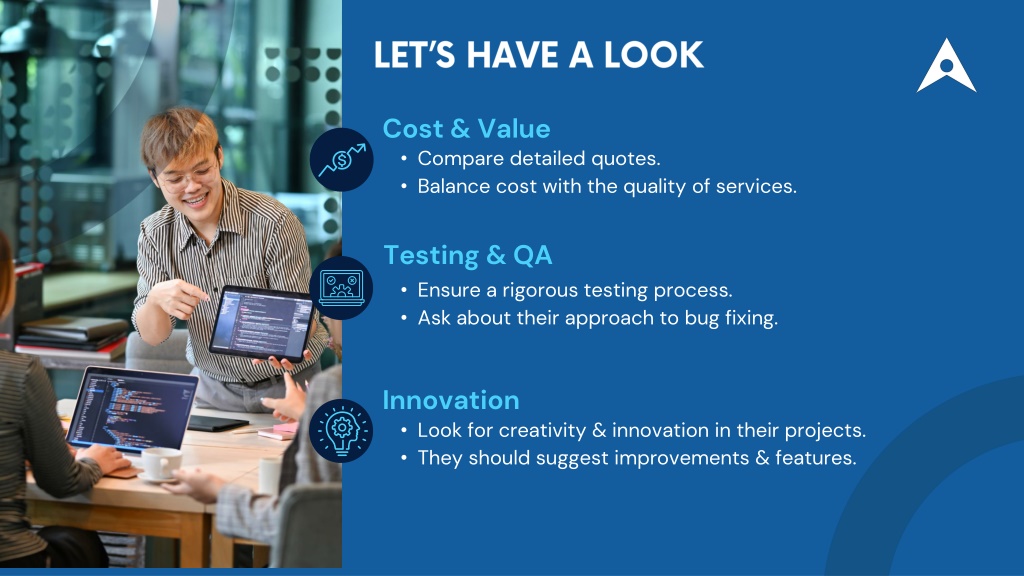 LET'S HAVE A LOOK

Cost & Value
• Compare detailed quotes.
• Balance cost with the quality of services.

Testing & QA
• Ensure a rigorous testing process.
• Ask about their approach to bug fixing.

Innovation
• Look for creativity & innovation in their projects.
• They should suggest improvements & features.